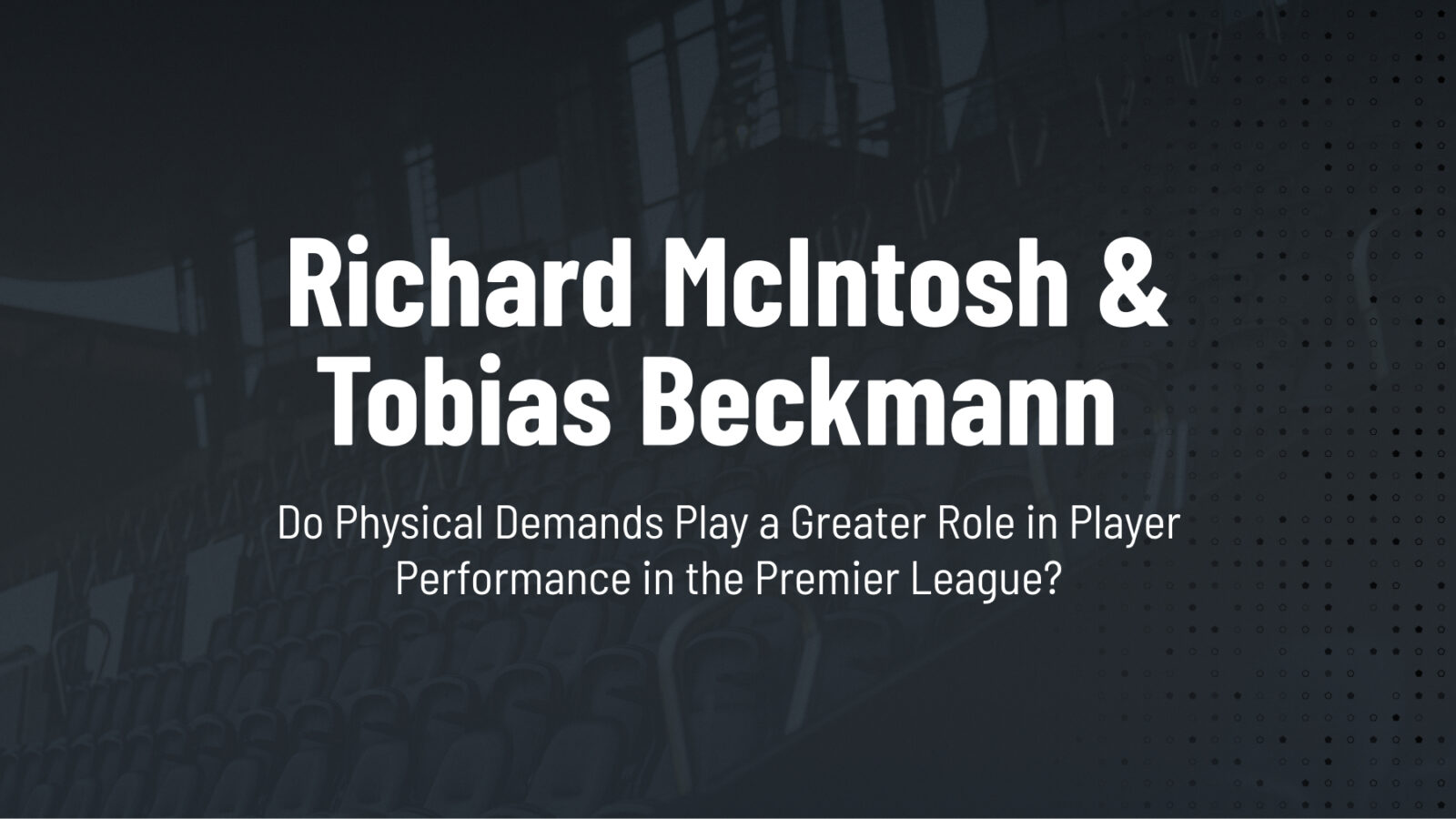 Richard McIntosh & Tobias Beckmann

Do Physical Demands Play a Greater Role in Player Performance in the Premier League?